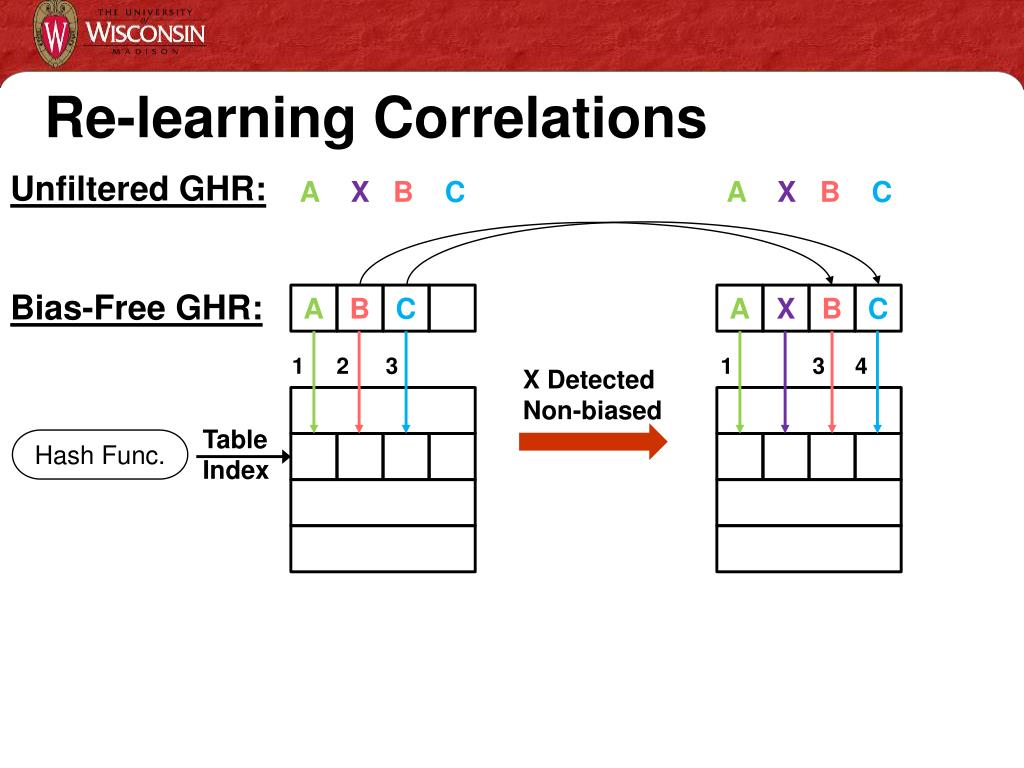 THE UNIVERSITY of WISCONSIN MADISON

Re-learning Correlations

Unfiltered GHR: A X B C A X B C

Bias-Free GHR: A B C A X B C

1 2 3

X Detected Non-biased

1 3 4

Hash Func.

Table Index